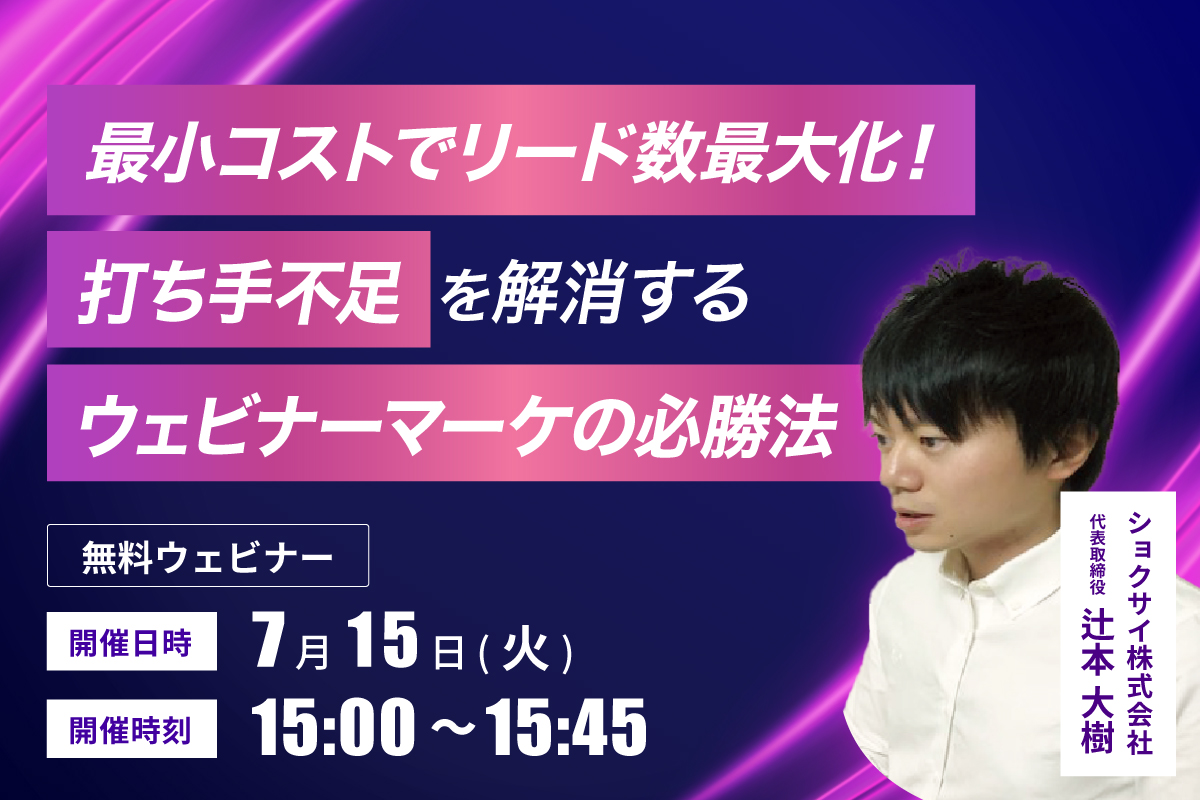 最小コストでリード数最大化！

打ち手不足を解消する

ウェビナーマーケの必勝法

無料ウェビナー

開催日時 7月15日(火)

開催時刻 15:00～15:45

ショクサイ株式会社
代表取締役
辻本大樹